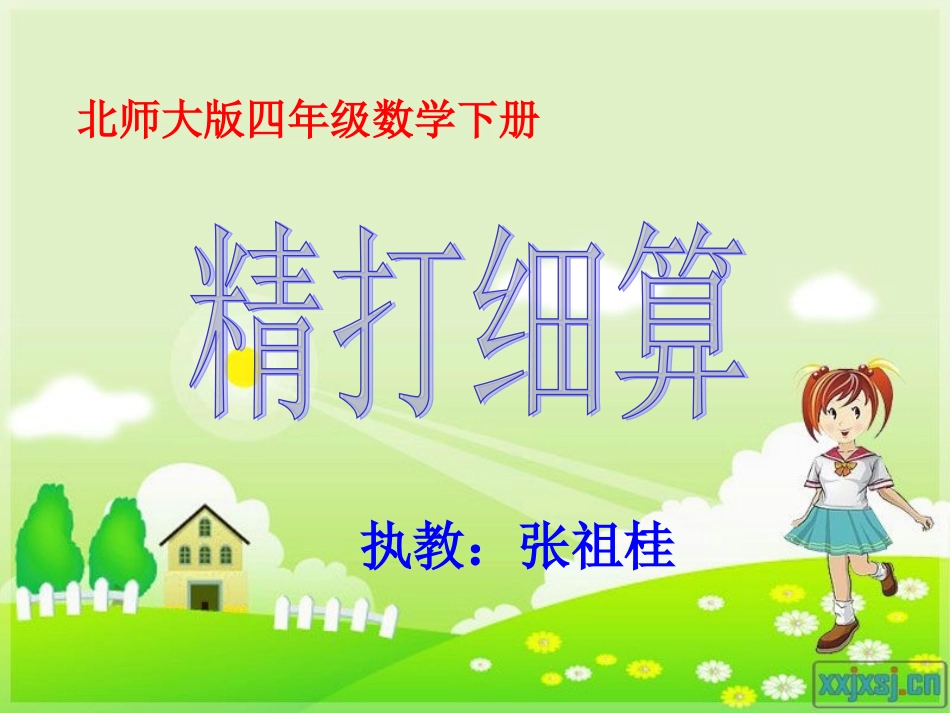 北师大版四年级数学下册

精打细算

执教：张祖桂

xxjxsj.cn